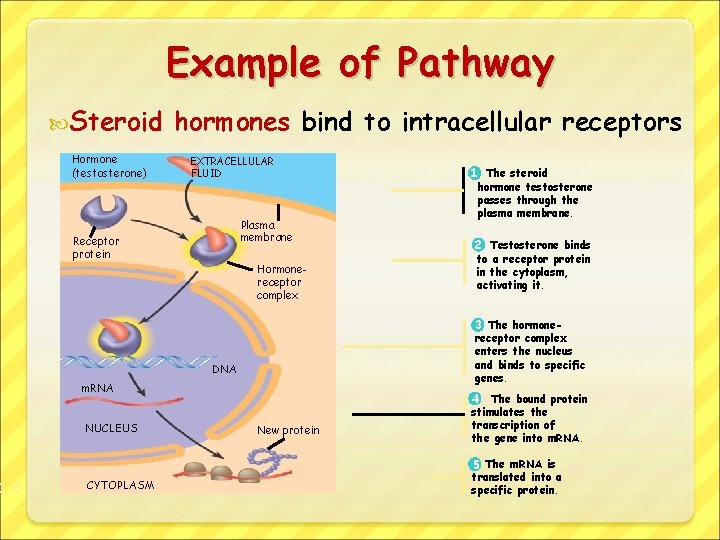 Example of Pathway

Steroid hormones bind to intracellular receptors

Hormone (testosterone)

EXTRACELLULAR FLUID

Receptor protein

Plasma membrane

Hormone-receptor complex

DNA

mRNA

NUCLEUS

New protein

CYTOPLASM

1 The steroid hormone testosterone passes through the plasma membrane.

2 Testosterone binds to a receptor protein in the cytoplasm, activating it.

3 The hormone-receptor complex enters the nucleus and binds to specific genes.

4 The bound protein stimulates the transcription of the gene into mRNA.

5 The mRNA is translated into a specific protein.